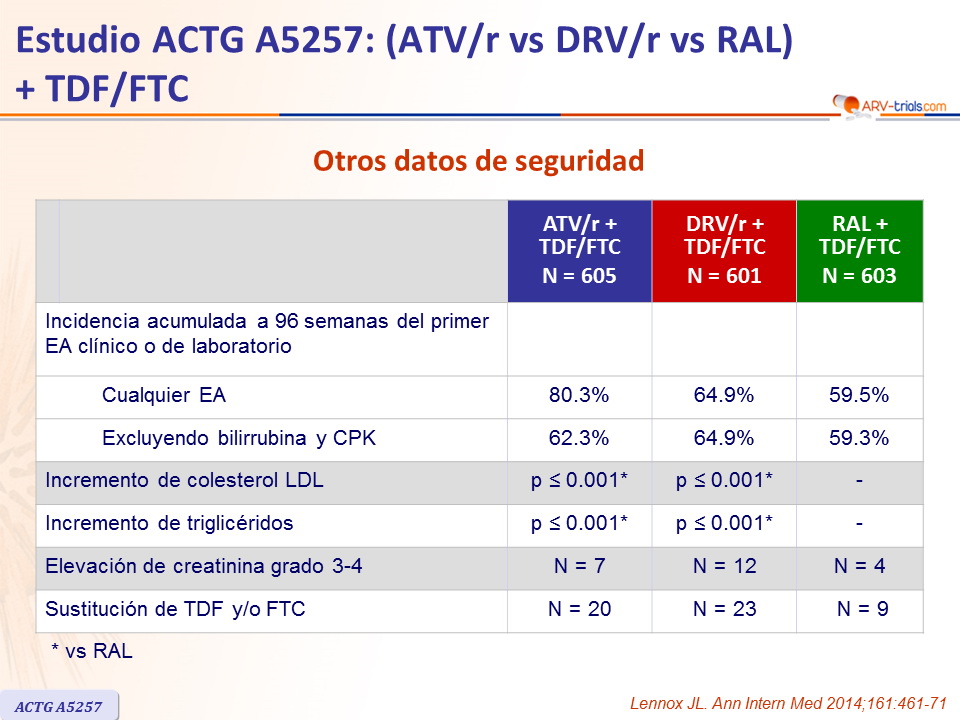 Estudio ACTG A5257: (ATV/r vs DRV/r vs RAL) + TDF/FTC

ARV-trials.com

Otros datos de seguridad

| | ATV/r + TDF/FTC N = 605 | DRV/r + TDF/FTC N = 601 | RAL + TDF/FTC N = 603 |
|---|---|---|---|
| Incidencia acumulada a 96 semanas del primer EA clínico o de laboratorio | | | |
| Cualquier EA | 80.3% | 64.9% | 59.5% |
| Excluyendo bilirrubina y CPK | 62.3% | 64.9% | 59.3% |
| Incremento de colesterol LDL | p ≤ 0.001* | p ≤ 0.001* | - |
| Incremento de triglicéridos | p ≤ 0.001* | p ≤ 0.001* | - |
| Elevación de creatinina grado 3-4 | N = 7 | N = 12 | N = 4 |
| Sustitución de TDF y/o FTC | N = 20 | N = 23 | N = 9 |

* vs RAL

ACTG A5257

Lennox JL. Ann Intern Med 2014;161:461-71